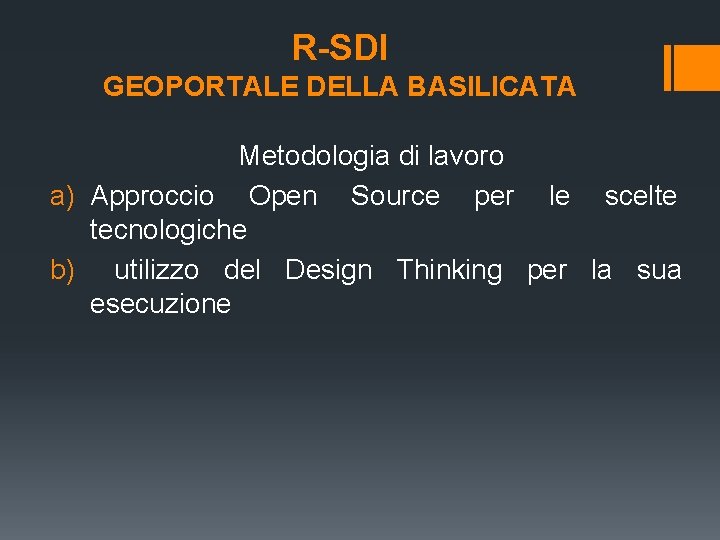 R-SDI
GEOPORTALE DELLA BASILICATA

Metodologia di lavoro

a) Approccio Open Source per le scelte tecnologiche
b) utilizzo del Design Thinking per la sua esecuzione